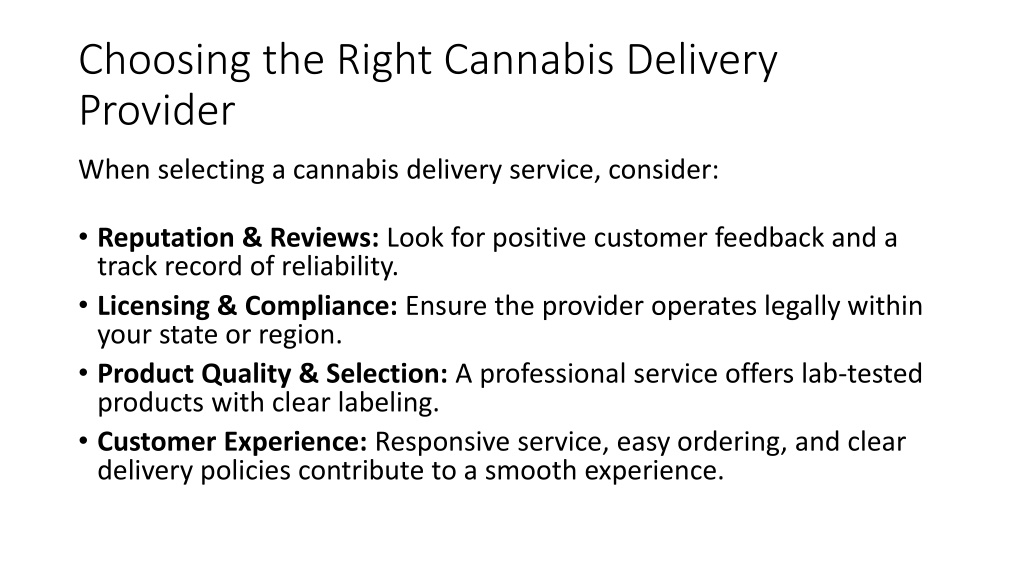 Choosing the Right Cannabis Delivery Provider

When selecting a cannabis delivery service, consider:

• Reputation & Reviews: Look for positive customer feedback and a track record of reliability.
• Licensing & Compliance: Ensure the provider operates legally within your state or region.
• Product Quality & Selection: A professional service offers lab-tested products with clear labeling.
• Customer Experience: Responsive service, easy ordering, and clear delivery policies contribute to a smooth experience.